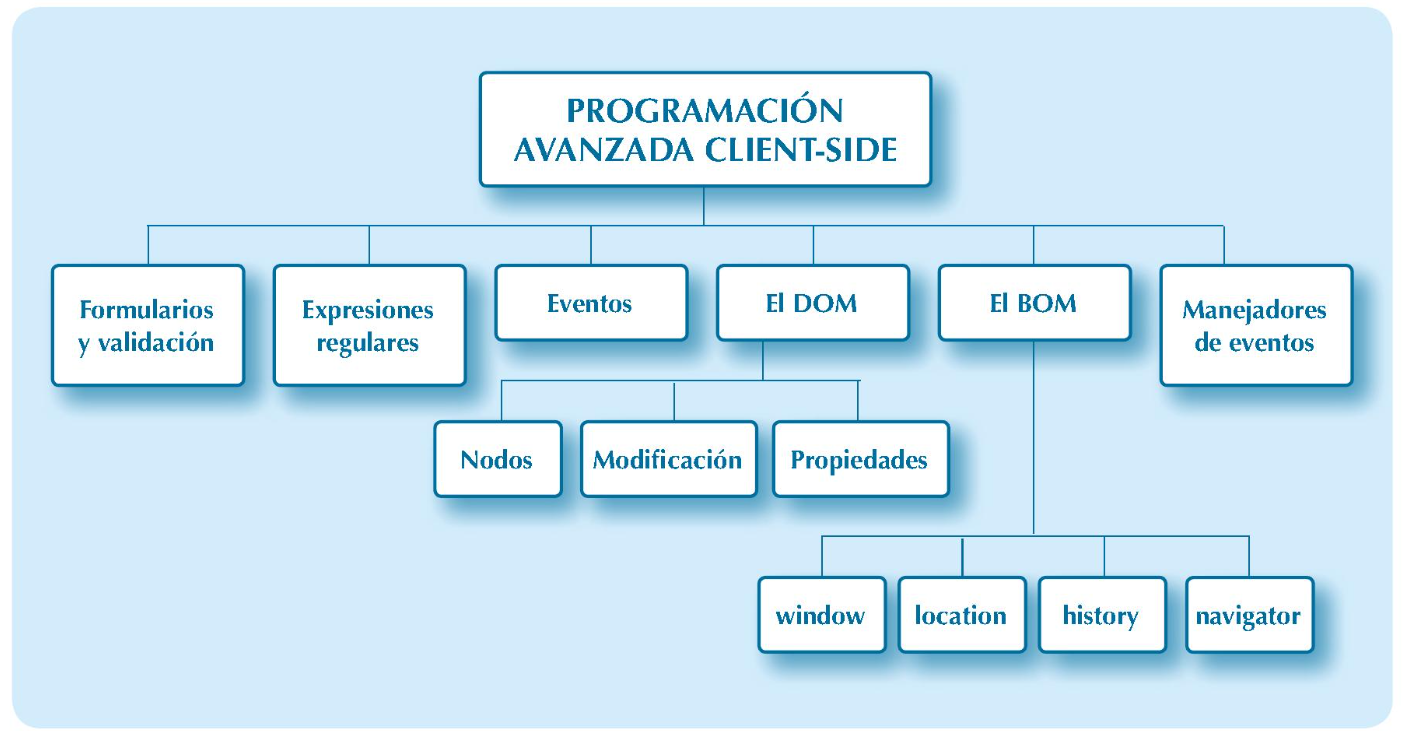 PROGRAMACIÓN AVANZADA CLIENT-SIDE

Formularios y validación

Expresiones regulares

Eventos

El DOM

El BOM

Manejadores de eventos

Nodos

Modificación

Propiedades

window

location

history

navigator